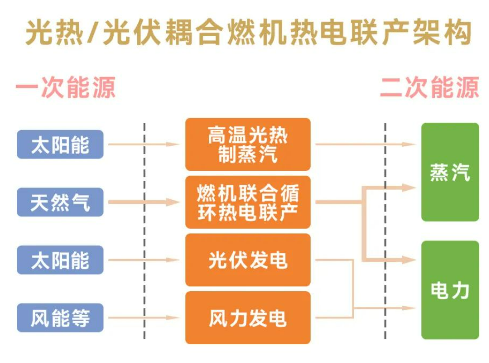 光热/光伏耦合燃机热电联产架构

一次能源

二次能源

太阳能

天然气

太阳能

风能等

高温光热制蒸汽

燃机联合循环热电联产

光伏发电

风力发电

蒸汽

电力